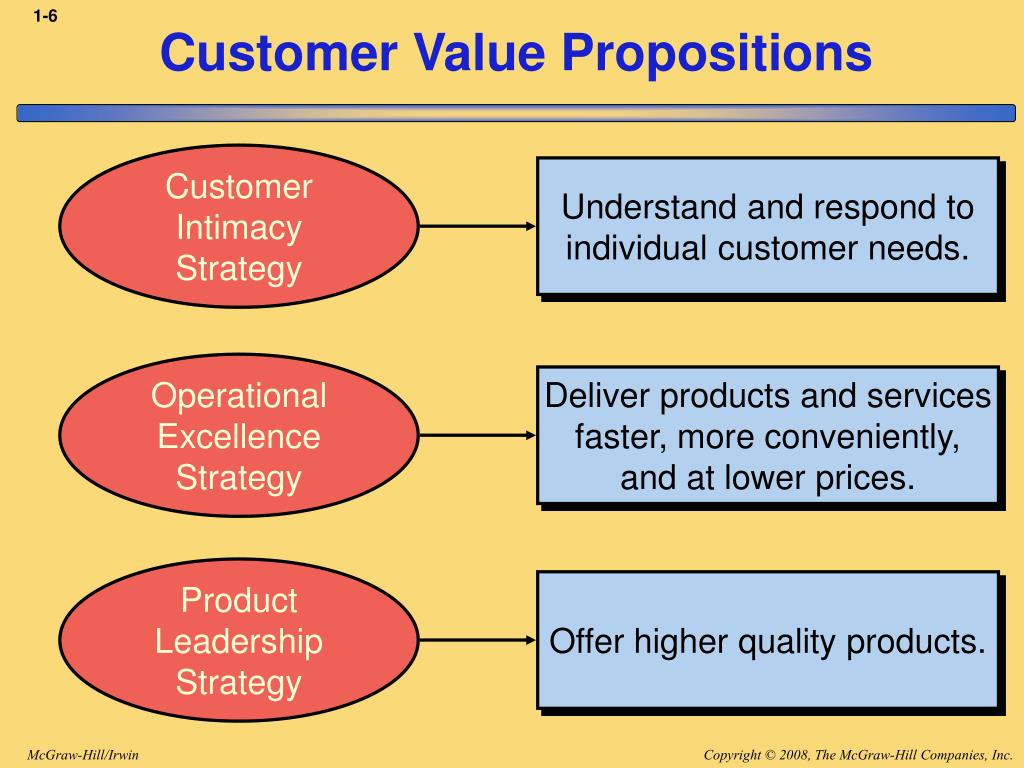 1-6

Customer Value Propositions

Customer Intimacy Strategy

Understand and respond to individual customer needs.

Operational Excellence Strategy

Deliver products and services faster, more conveniently, and at lower prices.

Product Leadership Strategy

Offer higher quality products.

McGraw-Hill/Irwin

Copyright © 2008, The McGraw-Hill Companies, Inc.